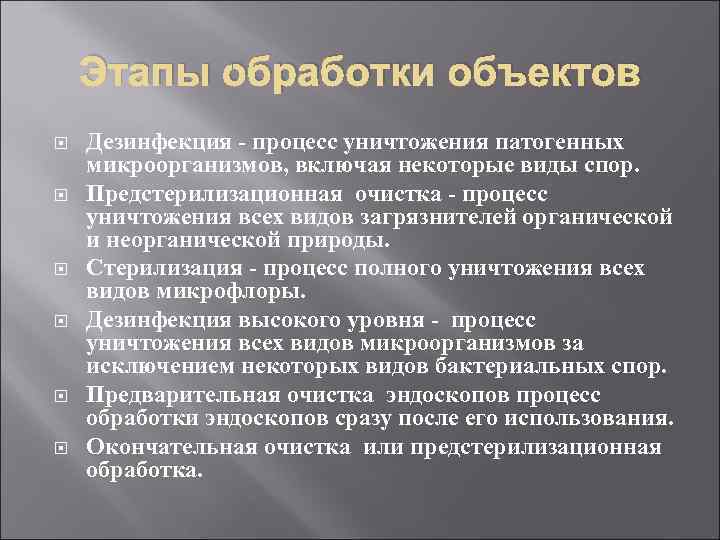 Этапы обработки объектов

Дезинфекция - процесс уничтожения патогенных микроорганизмов, включая некоторые виды спор.

Предстерилизационная очистка - процесс уничтожения всех видов загрязнителей органической и неорганической природы.

Стерилизация - процесс полного уничтожения всех видов микрофлоры.

Дезинфекция высокого уровня - процесс уничтожения всех видов микроорганизмов за исключением некоторых видов бактериальных спор.

Предварительная очистка эндоскопов процесс обработки эндоскопов сразу после его использования.

Окончательная очистка или предстерилизационная обработка.